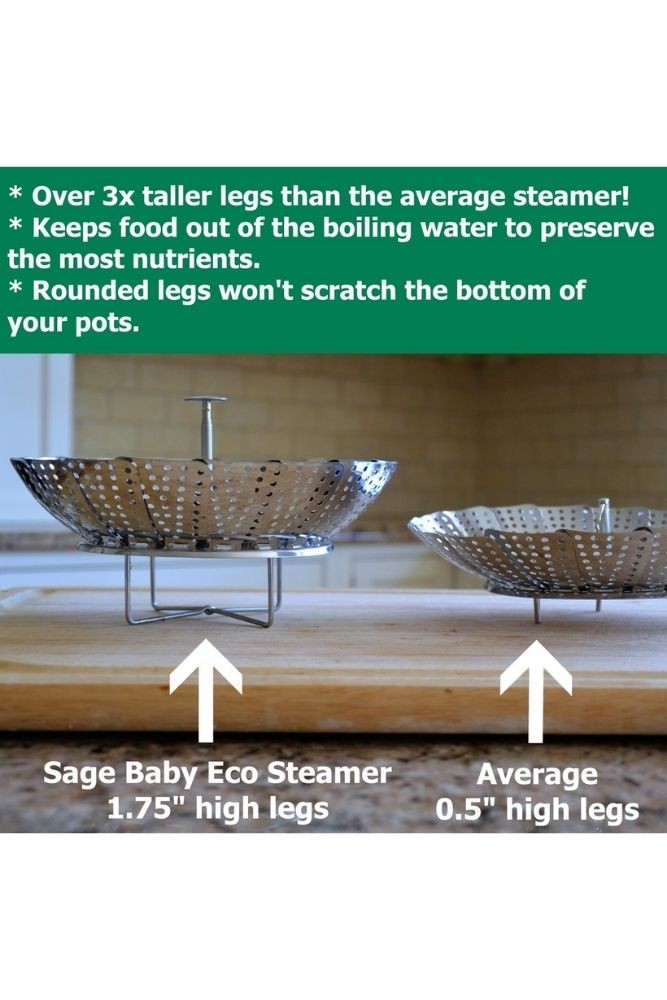 * Over 3x taller legs than the average steamer!
* Keeps food out of the boiling water to preserve the most nutrients.
* Rounded legs won't scratch the bottom of your pots.

Sage Baby Eco Steamer
1.75" high legs

Average
0.5" high legs